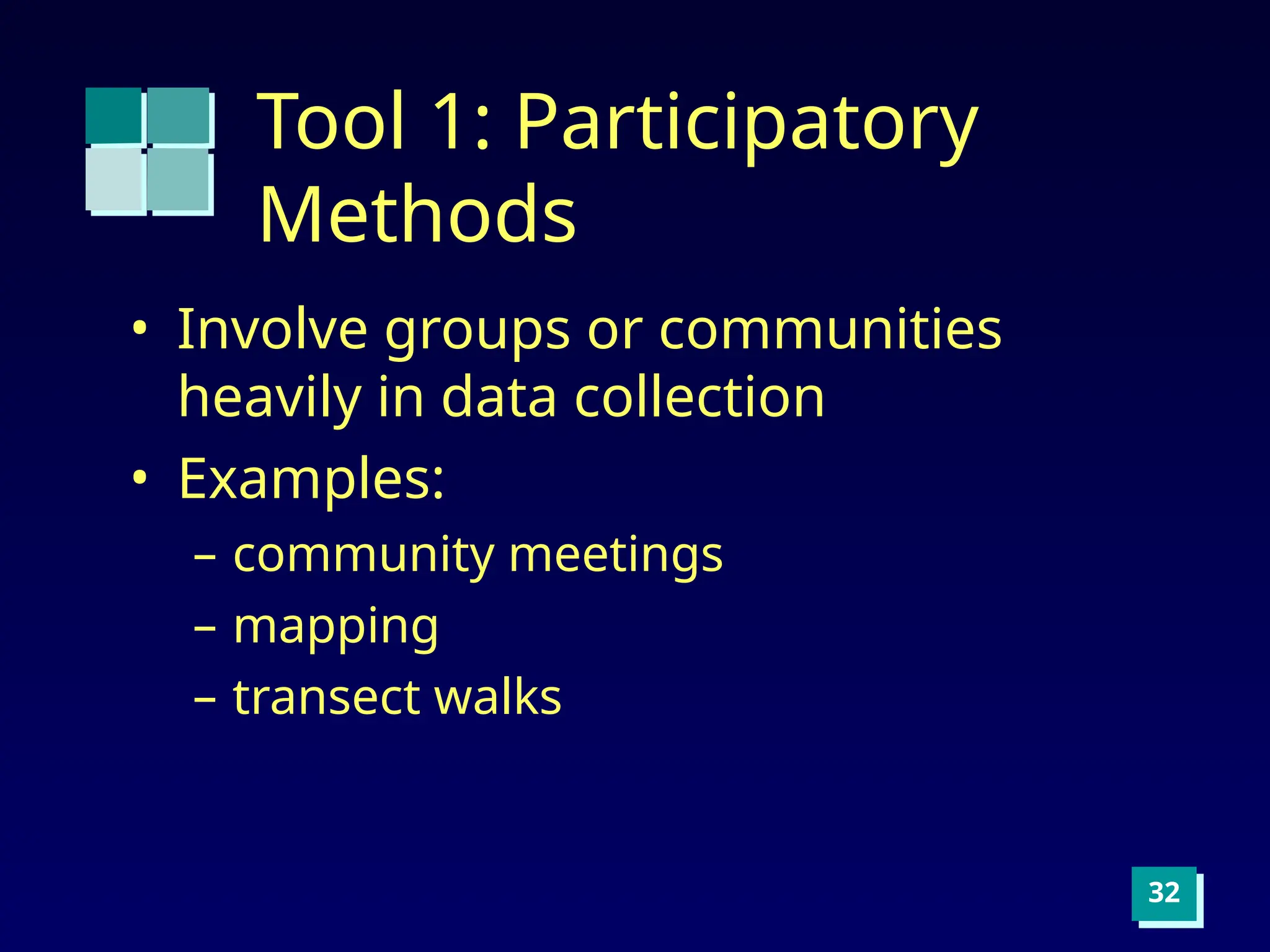 Tool 1: Participatory Methods

• Involve groups or communities heavily in data collection
• Examples:
– community meetings
– mapping
– transect walks

32